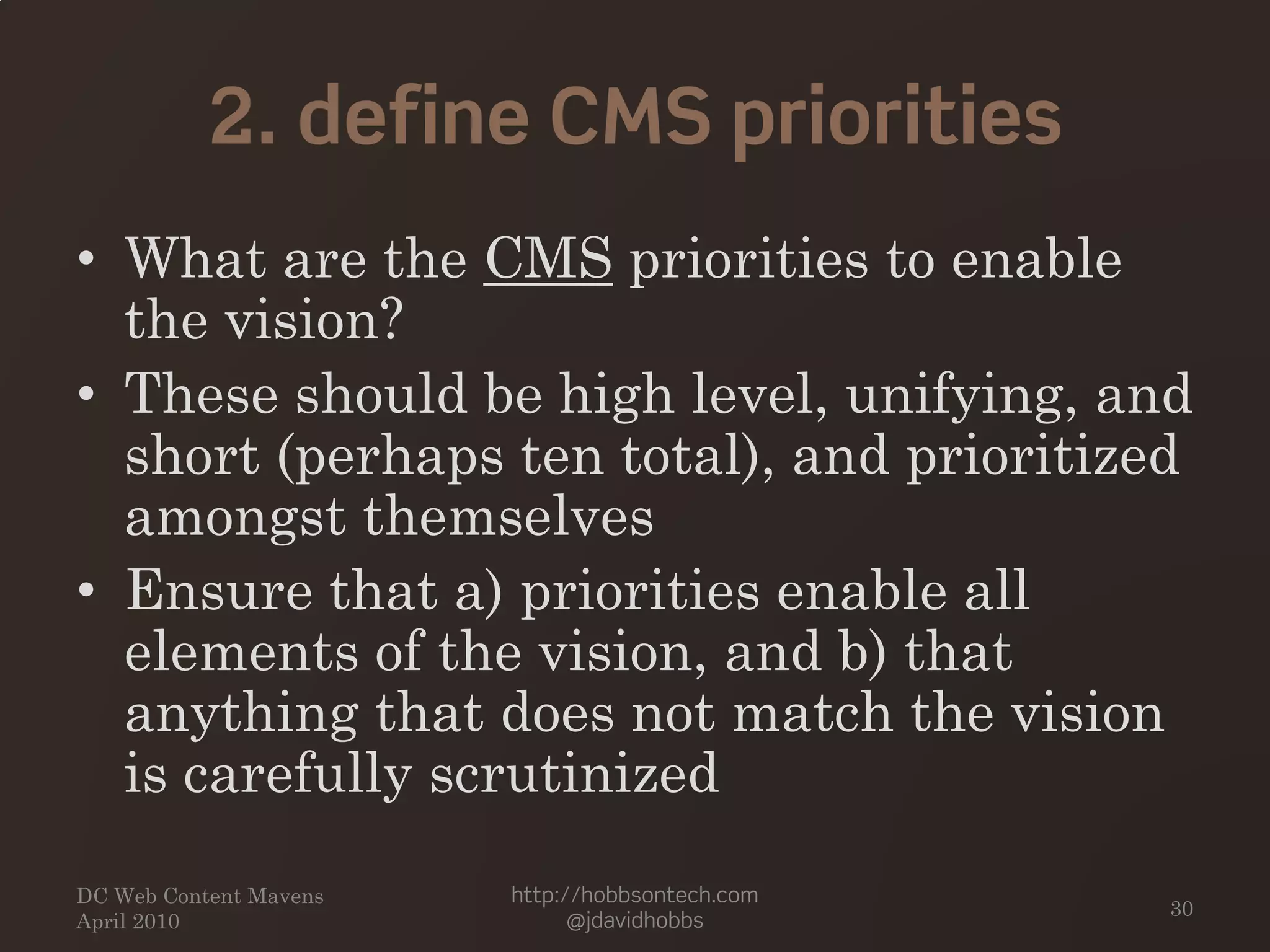 2. define CMS priorities

• What are the CMS priorities to enable the vision?
• These should be high level, unifying, and short (perhaps ten total), and prioritized amongst themselves
• Ensure that a) priorities enable all elements of the vision, and b) that anything that does not match the vision is carefully scrutinized

DC Web Content Mavens
April 2010

http://hobbsontech.com
@jdavidhobbs

30